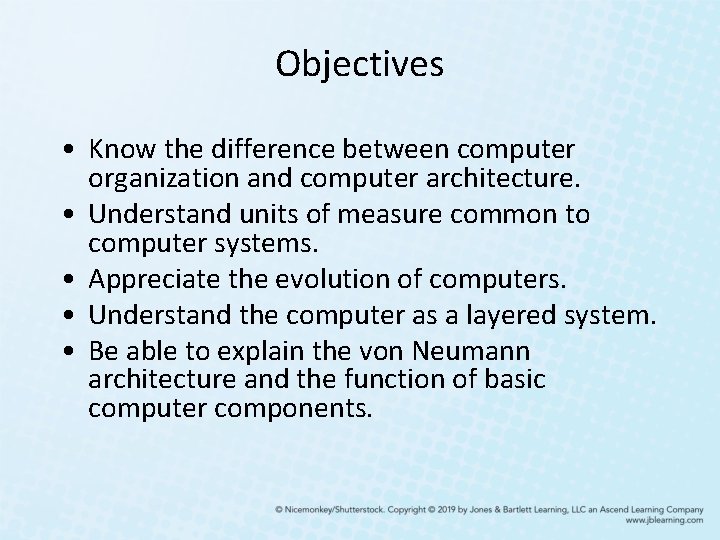 Objectives

• Know the difference between computer organization and computer architecture.
• Understand units of measure common to computer systems.
• Appreciate the evolution of computers.
• Understand the computer as a layered system.
• Be able to explain the von Neumann architecture and the function of basic computer components.

© Nicemonkey/Shutterstock. Copyright © 2019 by Jones & Bartlett Learning, LLC an Ascend Learning Company
www.jblearning.com